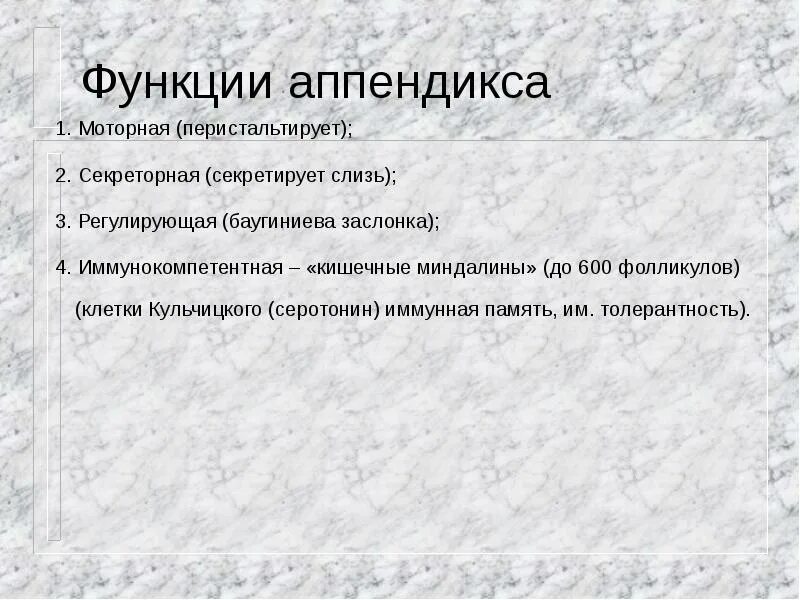 Функции аппендикса

1. Моторная (перистальтирует);

2. Секреторная (секретирует слизь);

3. Регулирующая (баугиниева заслонка);

4. Иммунокомпетентная – «кишечные миндалины» (до 600 фолликулов) (клетки Кульчицкого (серотонин) иммунная память, им. толерантность).